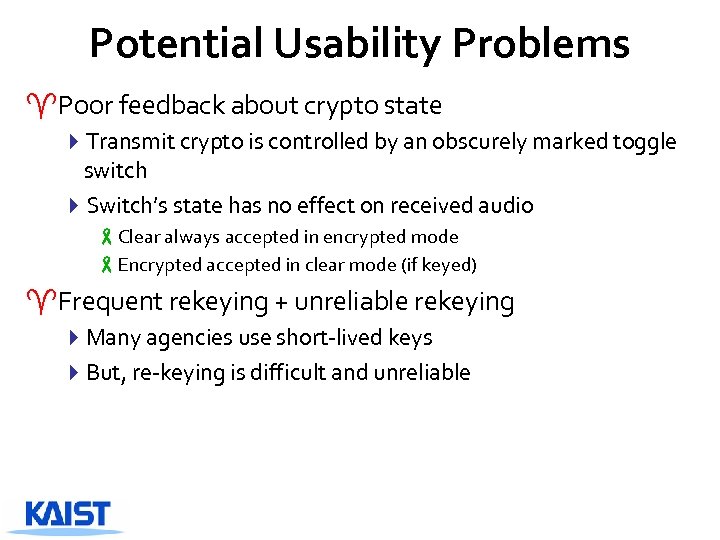 Potential Usability Problems

Poor feedback about crypto state

Transmit crypto is controlled by an obscurely marked toggle switch

Switch's state has no effect on received audio

Clear always accepted in encrypted mode

Encrypted accepted in clear mode (if keyed)

Frequent rekeying + unreliable rekeying

Many agencies use short-lived keys

But, re-keying is difficult and unreliable

KAIST